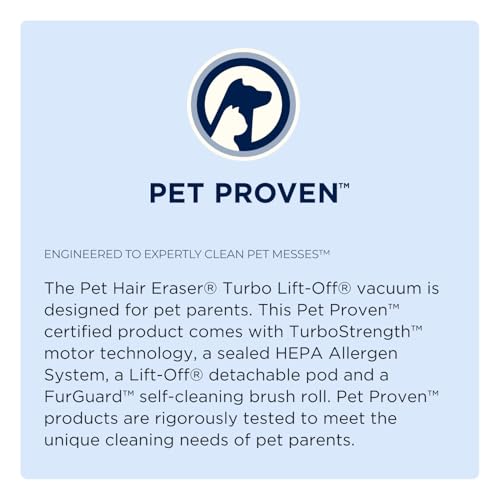 PET PROVEN™

ENGINEERED TO EXPERTLY CLEAN PET MESSES™

The Pet Hair Eraser® Turbo Lift-Off® vacuum is designed for pet parents. This Pet Proven™ certified product comes with TurboStrength™ motor technology, a sealed HEPA Allergen System, a Lift-Off® detachable pod and a FurGuard™ self-cleaning brush roll. Pet Proven™ products are rigorously tested to meet the unique cleaning needs of pet parents.